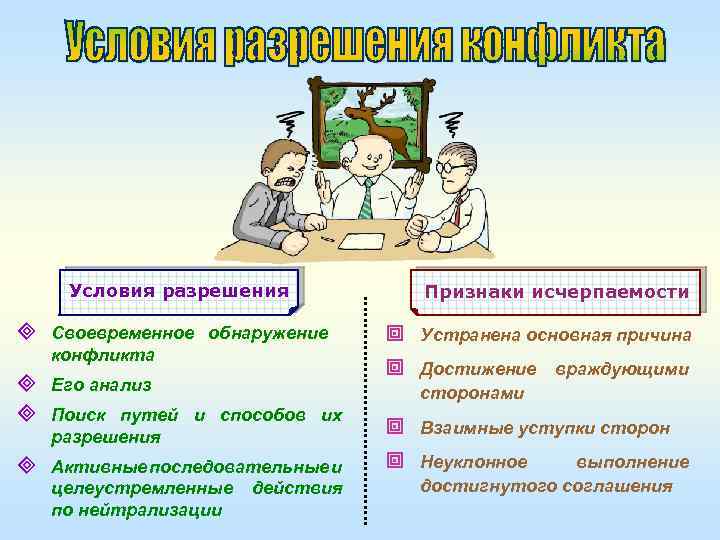 Условия разрешения конфликта

Условия разрешения

Своевременное обнаружение конфликта

Его анализ

Поиск путей и способов их разрешения

Активные последовательные и целеустремленные действия по нейтрализации

Признаки исчерпаемости

Устранена основная причина

Достижение враждующими сторонами

Взаимные уступки сторон

Неуклонное выполнение достигнутого соглашения